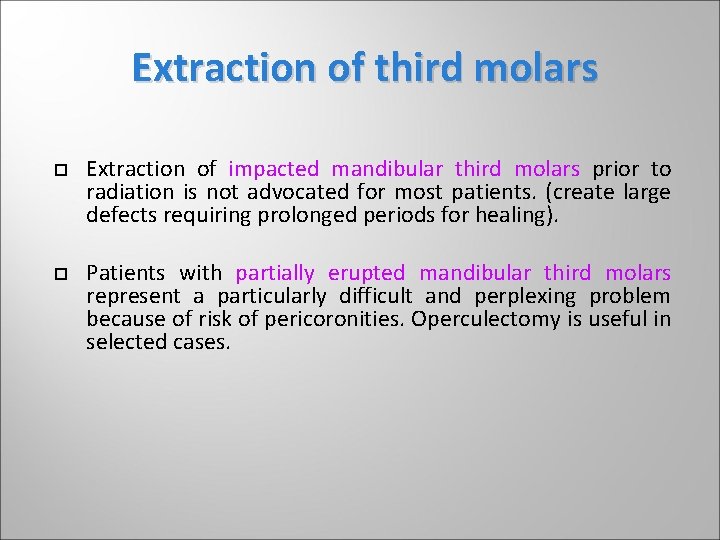 Extraction of third molars

Extraction of impacted mandibular third molars prior to radiation is not advocated for most patients. (create large defects requiring prolonged periods for healing).

Patients with partially erupted mandibular third molars represent a particularly difficult and perplexing problem because of risk of pericoronities. Operculectomy is useful in selected cases.